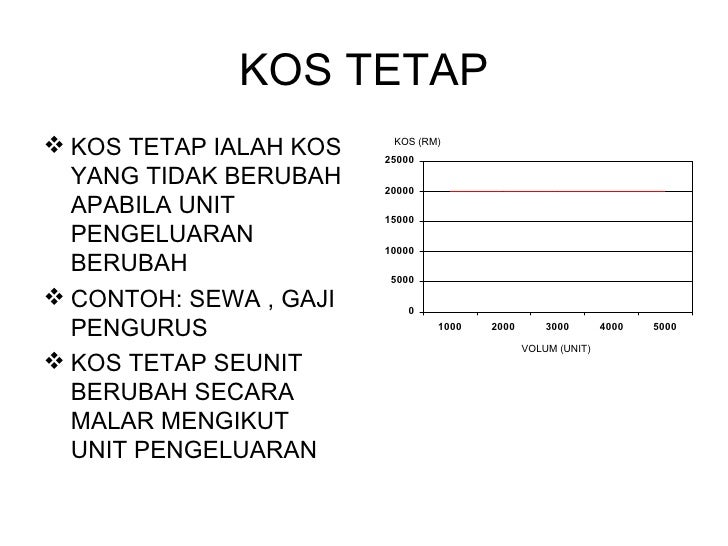 KOS TETAP

❖ KOS TETAP IALAH KOS YANG TIDAK BERUBAH APABILA UNIT PENGELUARAN BERUBAH

❖ CONTOH: SEWA , GAJI PENGURUS

❖ KOS TETAP SEUNIT BERUBAH SECARA MALAR MENGIKUT UNIT PENGELUARAN

KOS (RM)
25000
20000
15000
10000
5000
0
1000
2000
3000
4000
5000
VOLUM (UNIT)